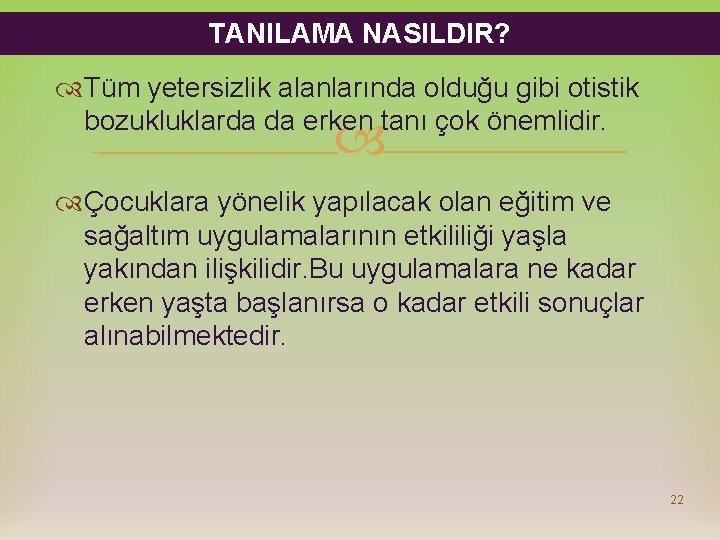 TANILAMA NASILDIR?

Tüm yetersizlik alanlarında olduğu gibi otistik bozukluklarda da erken tanı çok önemlidir.

Çocuklara yönelik yapılacak olan eğitim ve sağaltım uygulamalarının etkililiği yaşla yakından ilişkilidir.Bu uygulamalara ne kadar erken yaşta başlanırsa o kadar etkili sonuçlar alınabilmektedir.

22